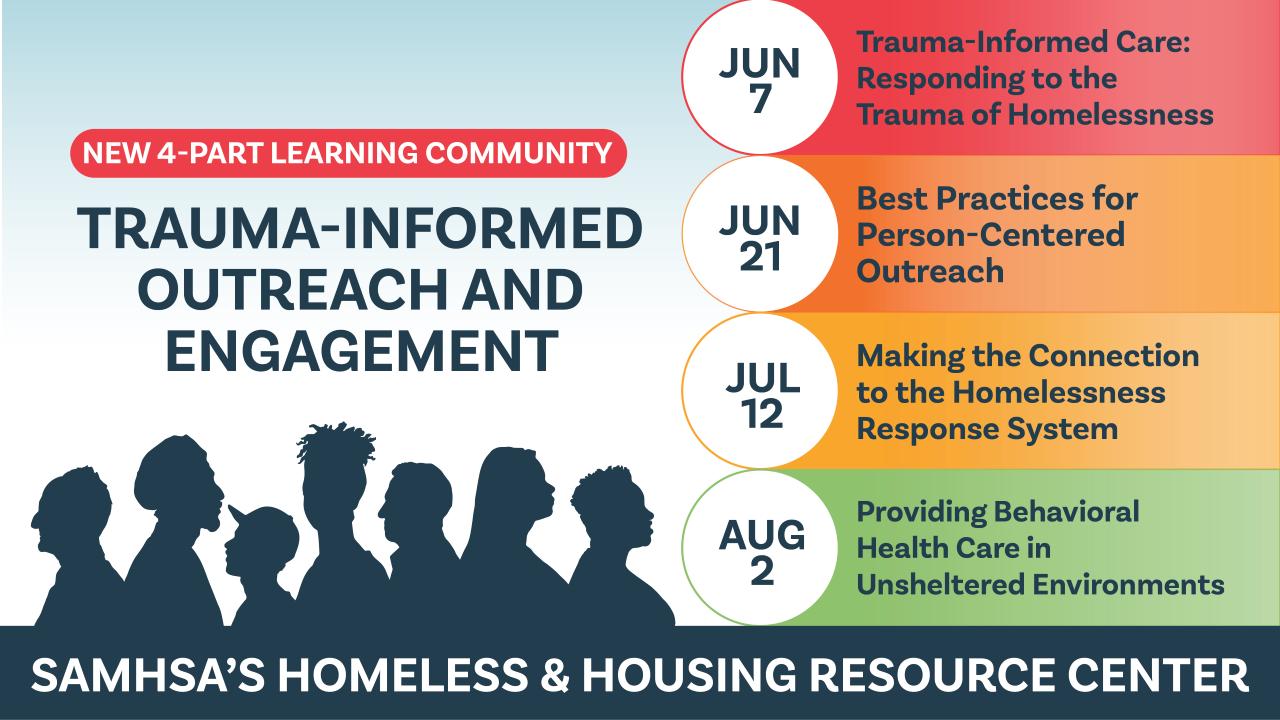 NEW 4-PART LEARNING COMMUNITY

TRAUMA-INFORMED OUTREACH AND ENGAGEMENT

JUN 7

Trauma-Informed Care: Responding to the Trauma of Homelessness

JUN 21

Best Practices for Person-Centered Outreach

JUL 12

Making the Connection to the Homelessness Response System

AUG 2

Providing Behavioral Health Care in Unsheltered Environments

SAMHSA'S HOMELESS & HOUSING RESOURCE CENTER